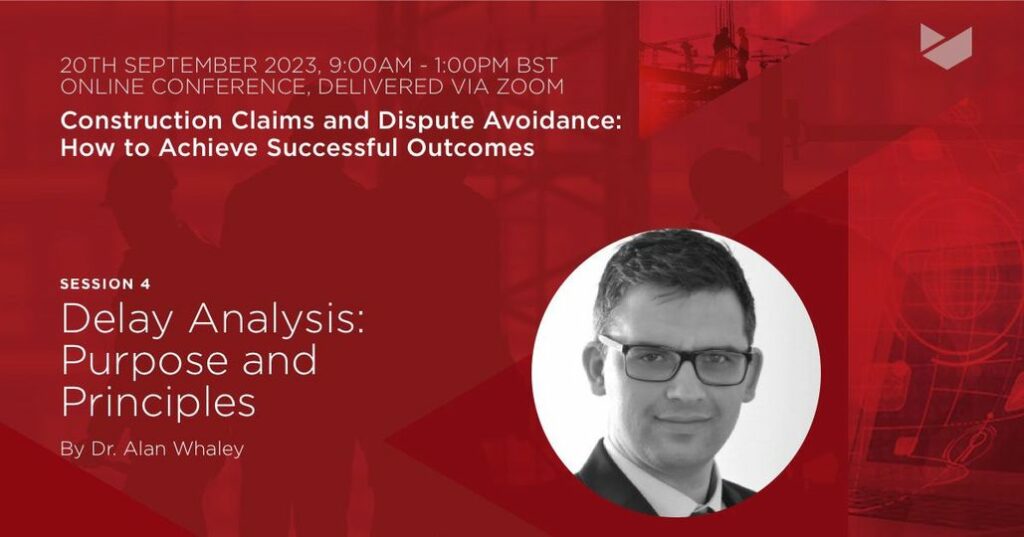 20TH SEPTEMBER 2023, 9:00AM - 1:00PM BST
ONLINE CONFERENCE, DELIVERED VIA ZOOM

Construction Claims and Dispute Avoidance: How to Achieve Successful Outcomes

SESSION 4

Delay Analysis: Purpose and Principles

By Dr. Alan Whaley